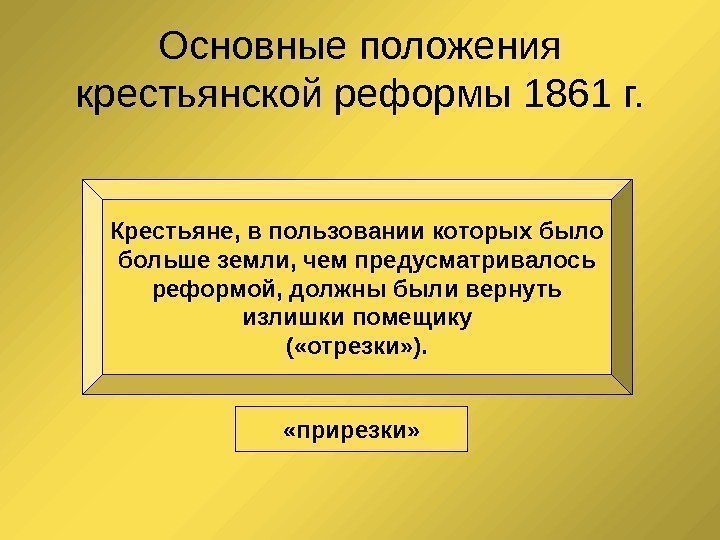 Основные положения крестьянской реформы 1861 г.

Крестьяне, в пользовании которых было больше земли, чем предусматривалось реформой, должны были вернуть излишки помещику («отрезки»).

«прирезки»